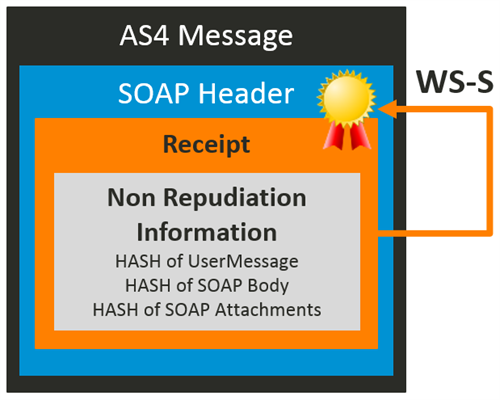 AS4 Message

SOAP Header

WS-S

Receipt

Non Repudiation Information

HASH of UserMessage
HASH of SOAP Body
HASH of SOAP Attachments